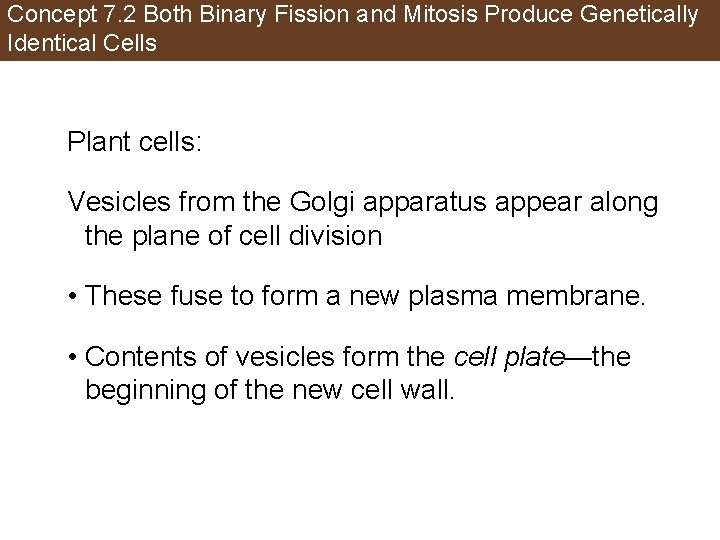 Concept 7.2 Both Binary Fission and Mitosis Produce Genetically Identical Cells

Plant cells:

Vesicles from the Golgi apparatus appear along the plane of cell division

• These fuse to form a new plasma membrane.

• Contents of vesicles form the cell plate—the beginning of the new cell wall.